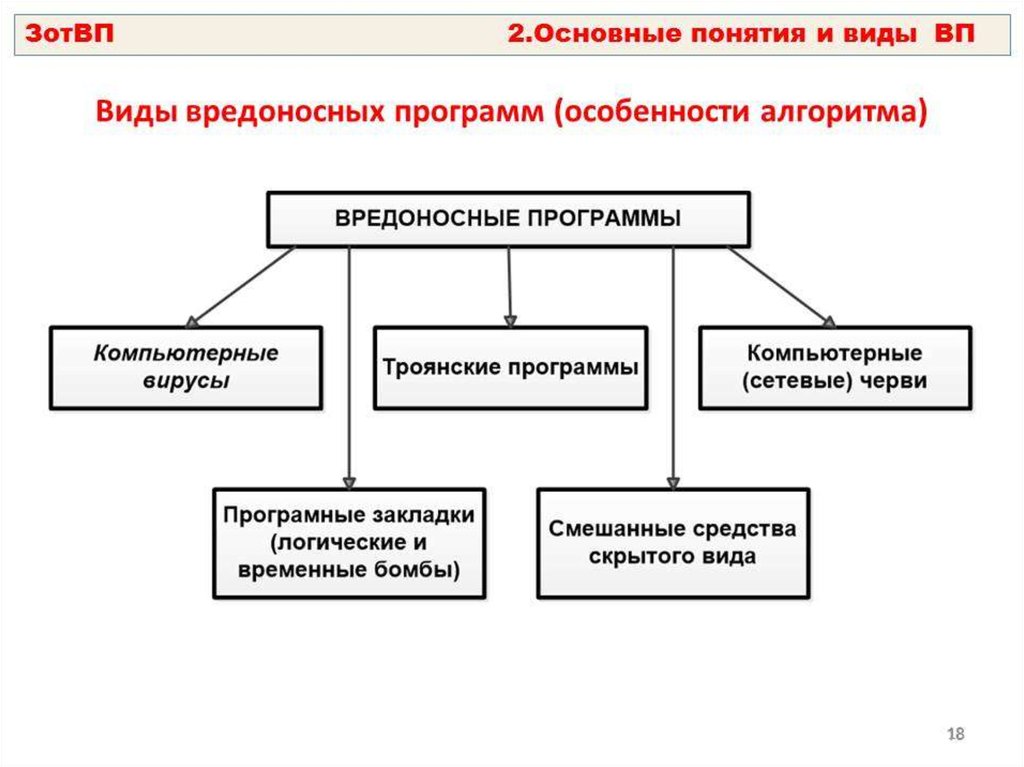 ЗотВП 2.Основные понятия и виды ВП

Виды вредоносных программ (особенности алгоритма)

ВРЕДОНОСНЫЕ ПРОГРАММЫ

Компьютерные вирусы

Троянские программы

Компьютерные (сетевые) черви

Програмные закладки (логические и временные бомбы)

Смешанные средства скрытого вида

18